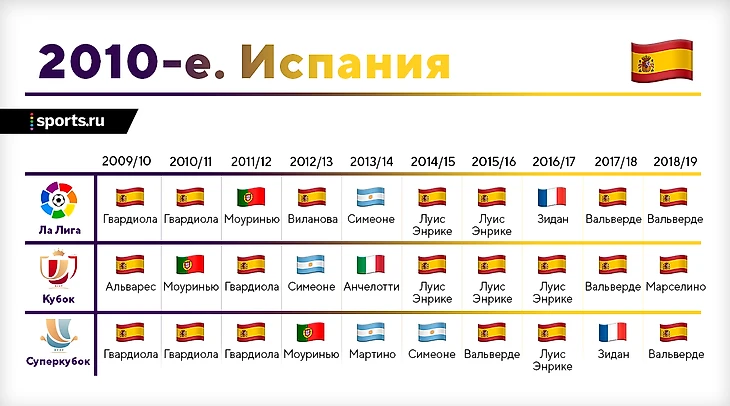 2010-е. Испания

sports.ru

| | 2009/10 | 2010/11 | 2011/12 | 2012/13 | 2013/14 | 2014/15 | 2015/16 | 2016/17 | 2017/18 | 2018/19 |
|---|---|---|---|---|---|---|---|---|---|---|
| Ла Лига | Гвардиола | Гвардиола | Моуринью | Виланова | Симеоне | Луис Энрике | Луис Энрике | Зидан | Вальверде | Вальверде |
| Кубок | Альварес | Моуринью | Гвардиола | Симеоне | Анчелотти | Луис Энрике | Луис Энрике | Луис Энрике | Вальверде | Марселино |
| Суперкубок | Гвардиола | Гвардиола | Гвардиола | Моуринью | Мартино | Симеоне | Вальверде | Луис Энрике | Зидан | Вальверде |